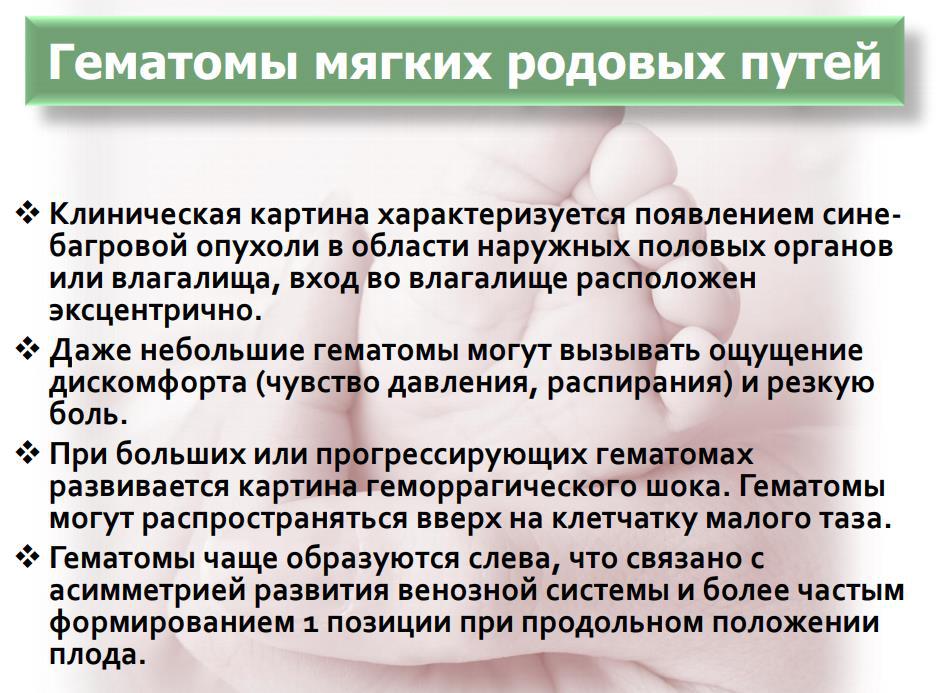 Гематомы мягких родовых путей

❖ Клиническая картина характеризуется появлением сине-багровой опухоли в области наружных половых органов или влагалища, вход во влагалище расположен эксцентрично.

❖ Даже небольшие гематомы могут вызывать ощущение дискомфорта (чувство давления, распирания) и резкую боль.

❖ При больших или прогрессирующих гематомах развивается картина геморрагического шока. Гематомы могут распространяться вверх на клетчатку малого таза.

❖ Гематомы чаще образуются слева, что связано с асимметрией развития венозной системы и более частым формированием 1 позиции при продольном положении плода.